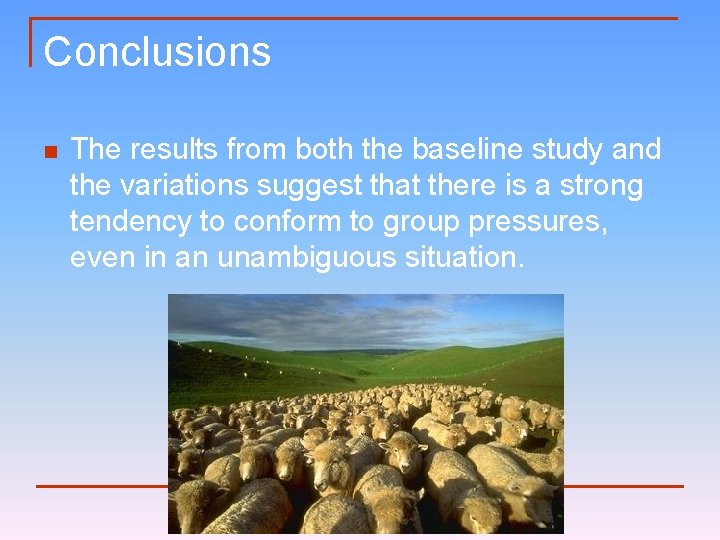 Conclusions

The results from both the baseline study and the variations suggest that there is a strong tendency to conform to group pressures, even in an unambiguous situation.